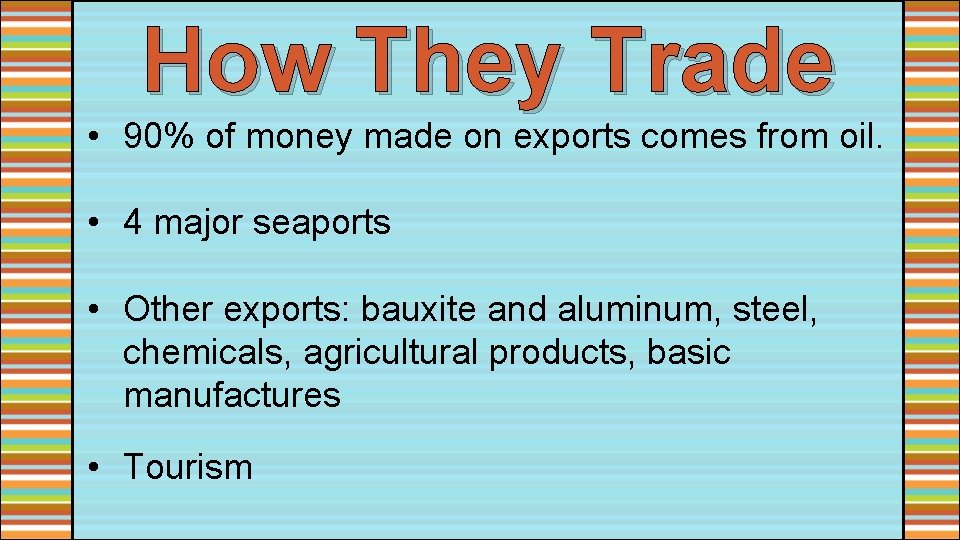 How They Trade

• 90% of money made on exports comes from oil.

• 4 major seaports

• Other exports: bauxite and aluminum, steel, chemicals, agricultural products, basic manufactures

• Tourism